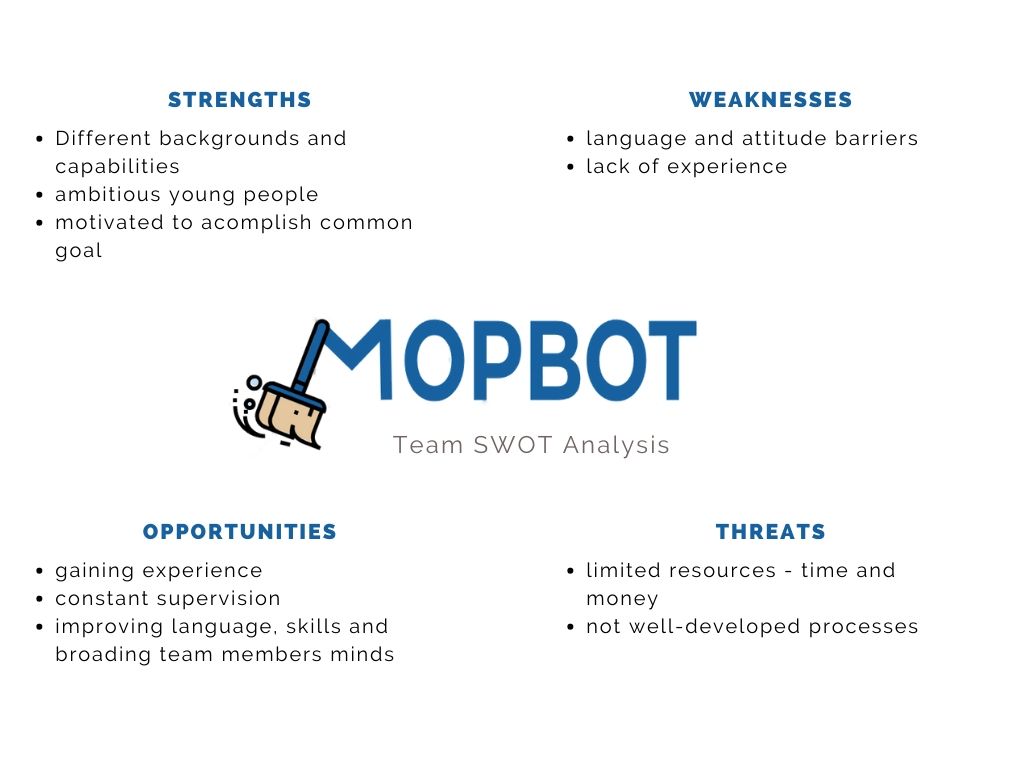 STRENGTHS

- Different backgrounds and capabilities
- ambitious young people
- motivated to acomplish common goal

WEAKNESSES

- language and attitude barriers
- lack of experience

MOPBOT

Team SWOT Analysis

OPPORTUNITIES

- gaining experience
- constant supervision
- improving language, skills and broading team members minds

THREATS

- limited resources - time and money
- not well-developed processes